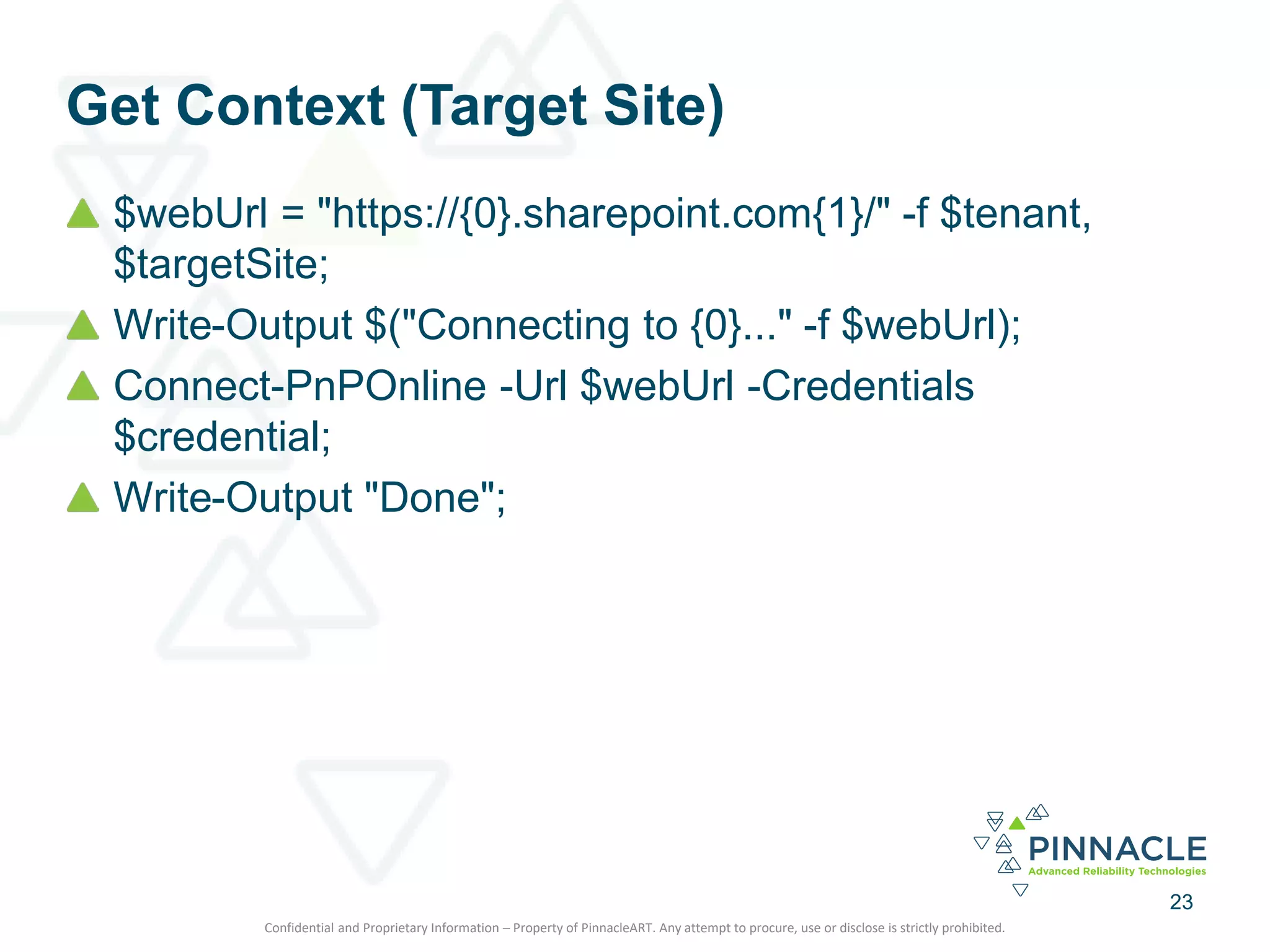 Get Context (Target Site)

$webUrl = "https://{0}.sharepoint.com{1}/" -f $tenant, $targetSite;

Write-Output $("Connecting to {0}..." -f $webUrl);

Connect-PnPOnline -Url $webUrl -Credentials $credential;

Write-Output "Done";

PINNACLE
Advanced Reliability Technologies

23

Confidential and Proprietary Information – Property of PinnacleART. Any attempt to procure, use or disclose is strictly prohibited.